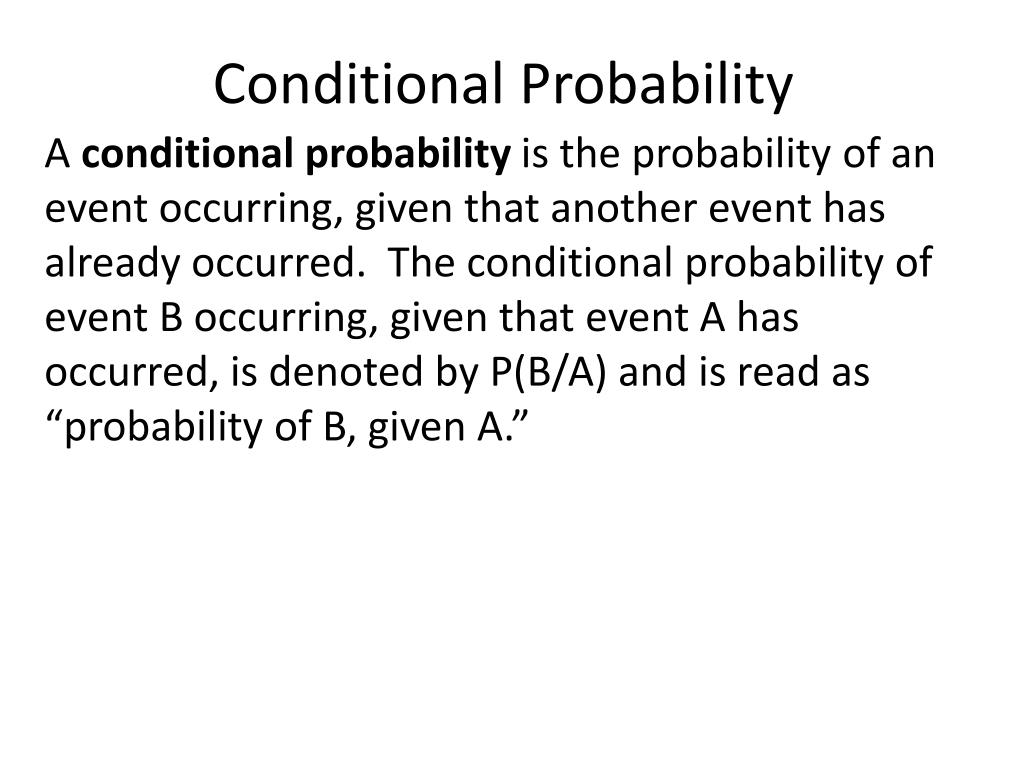 Conditional Probability

A conditional probability is the probability of an event occurring, given that another event has already occurred. The conditional probability of event B occurring, given that event A has occurred, is denoted by P(B/A) and is read as “probability of B, given A.”